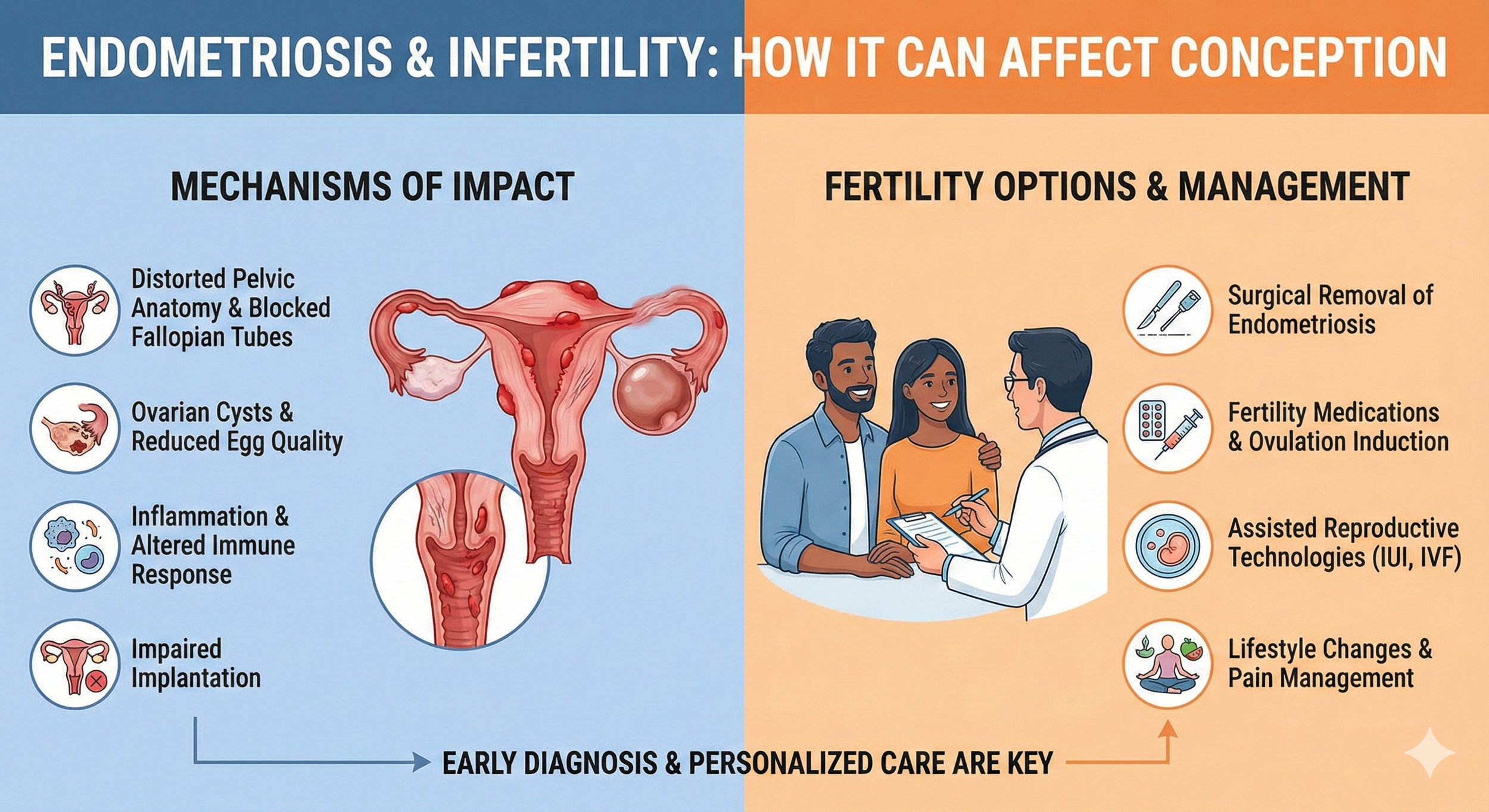 ENDOMETRIOSIS & INFERTILITY: HOW IT CAN AFFECT CONCEPTION

MECHANISMS OF IMPACT

Distorted Pelvic Anatomy & Blocked Fallopian Tubes

Ovarian Cysts & Reduced Egg Quality

Inflammation & Altered Immune Response

Impaired Implantation

FERTILITY OPTIONS & MANAGEMENT

Surgical Removal of Endometriosis

Fertility Medications & Ovulation Induction

Assisted Reproductive Technologies (IUI, IVF)

Lifestyle Changes & Pain Management

EARLY DIAGNOSIS & PERSONALIZED CARE ARE KEY